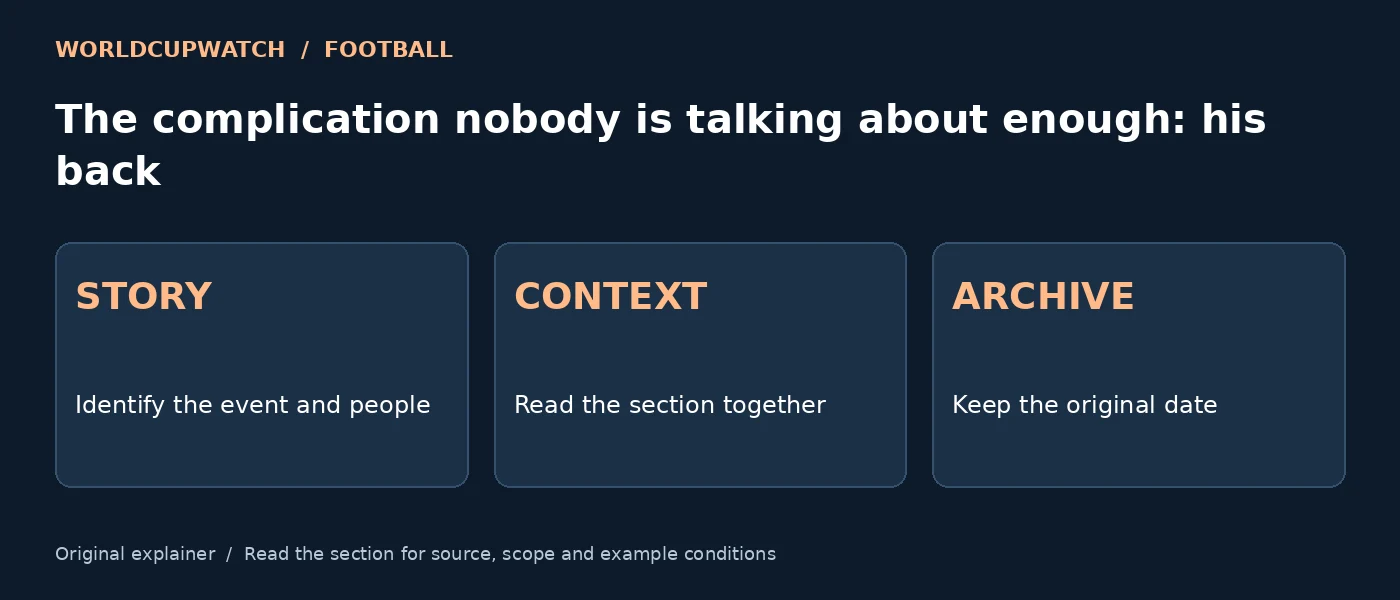 WORLDCUPWATCH / FOOTBALL

The complication nobody is talking about enough: his back

STORY

Identify the event and people

CONTEXT

Read the section together

ARCHIVE

Keep the original date

Original explainer / Read the section for source, scope and example conditions